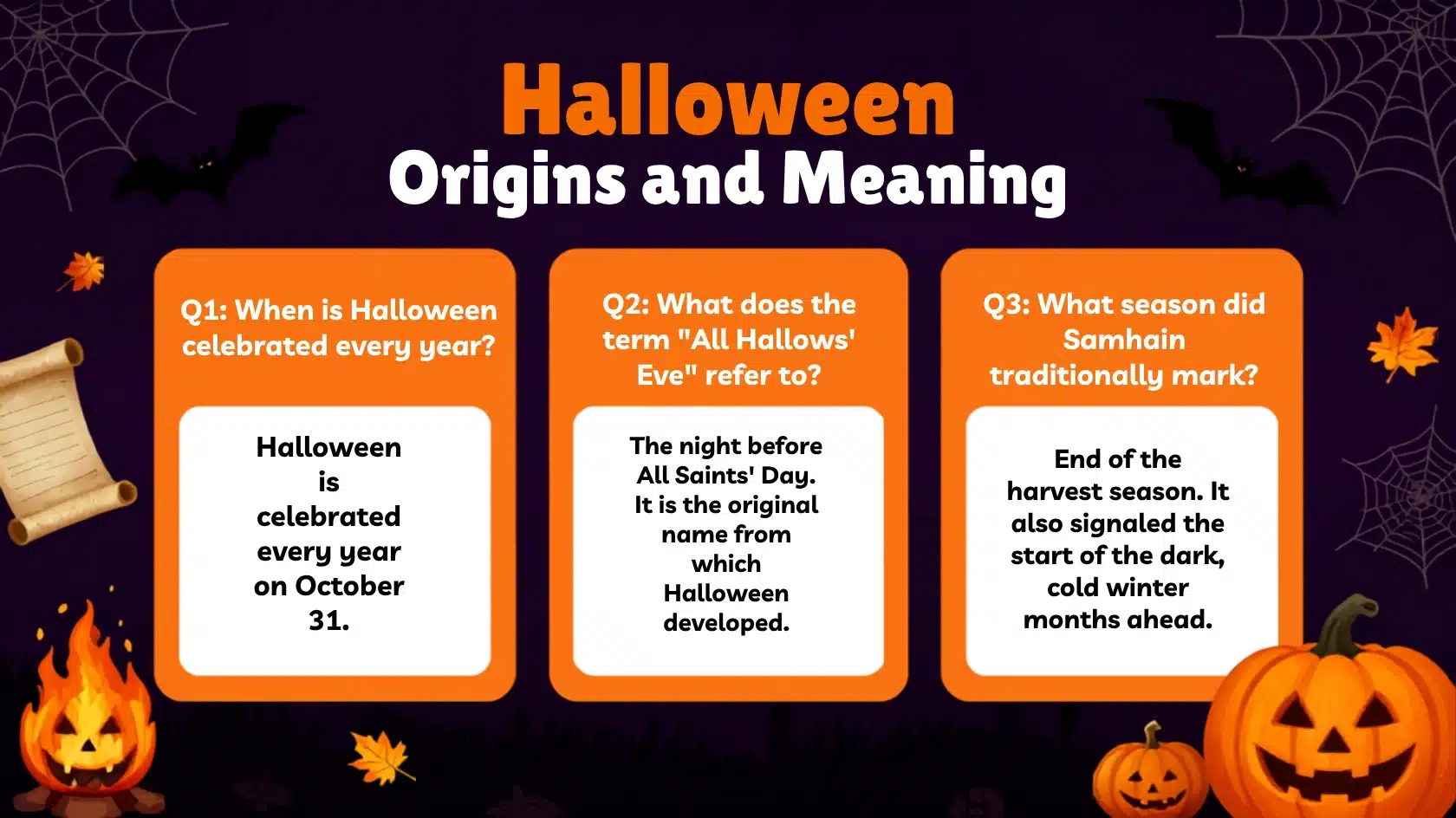 Halloween
Origins and Meaning

Q1: When is Halloween celebrated every year?

Halloween is celebrated every year on October 31.

Q2: What does the term "All Hallows' Eve" refer to?

The night before All Saints' Day. It is the original name from which Halloween developed.

Q3: What season did Samhain traditionally mark?

End of the harvest season. It also signaled the start of the dark, cold winter months ahead.